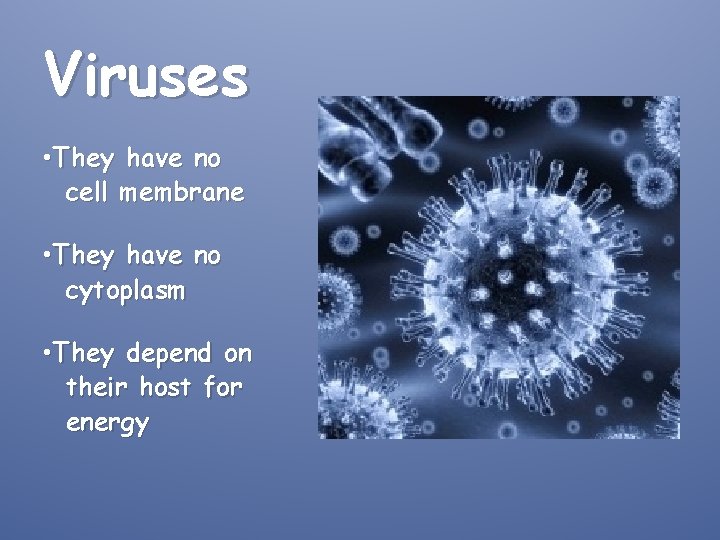 Viruses

•They have no cell membrane

•They have no cytoplasm

•They depend on their host for energy